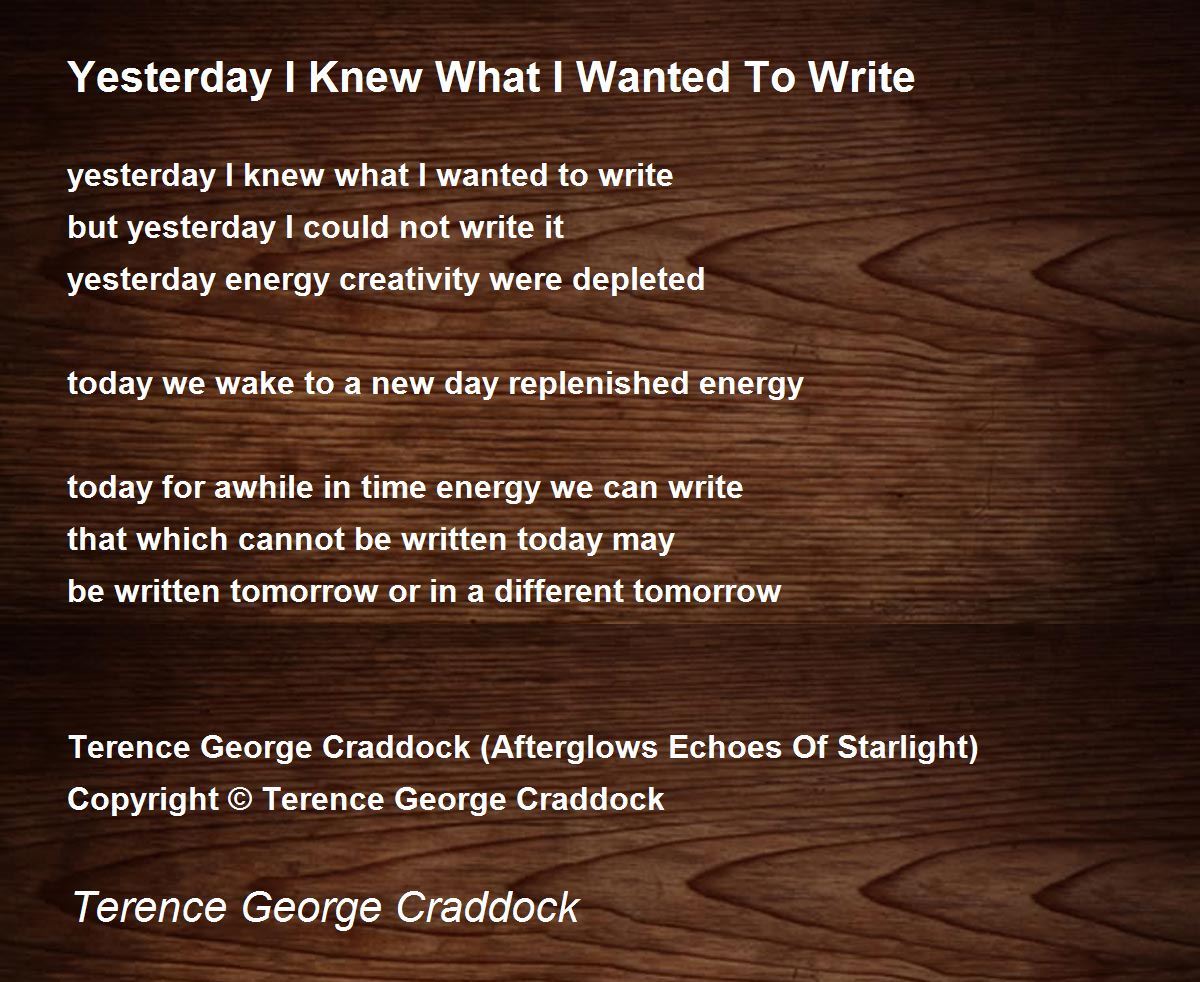 Yesterday I Knew What I Wanted To Write

yesterday I knew what I wanted to write
but yesterday I could not write it
yesterday energy creativity were depleted

today we wake to a new day replenished energy

today for awhile in time energy we can write
that which cannot be written today may
be written tomorrow or in a different tomorrow

Terence George Craddock (Afterglows Echoes Of Starlight)
Copyright © Terence George Craddock

Terence George Craddock